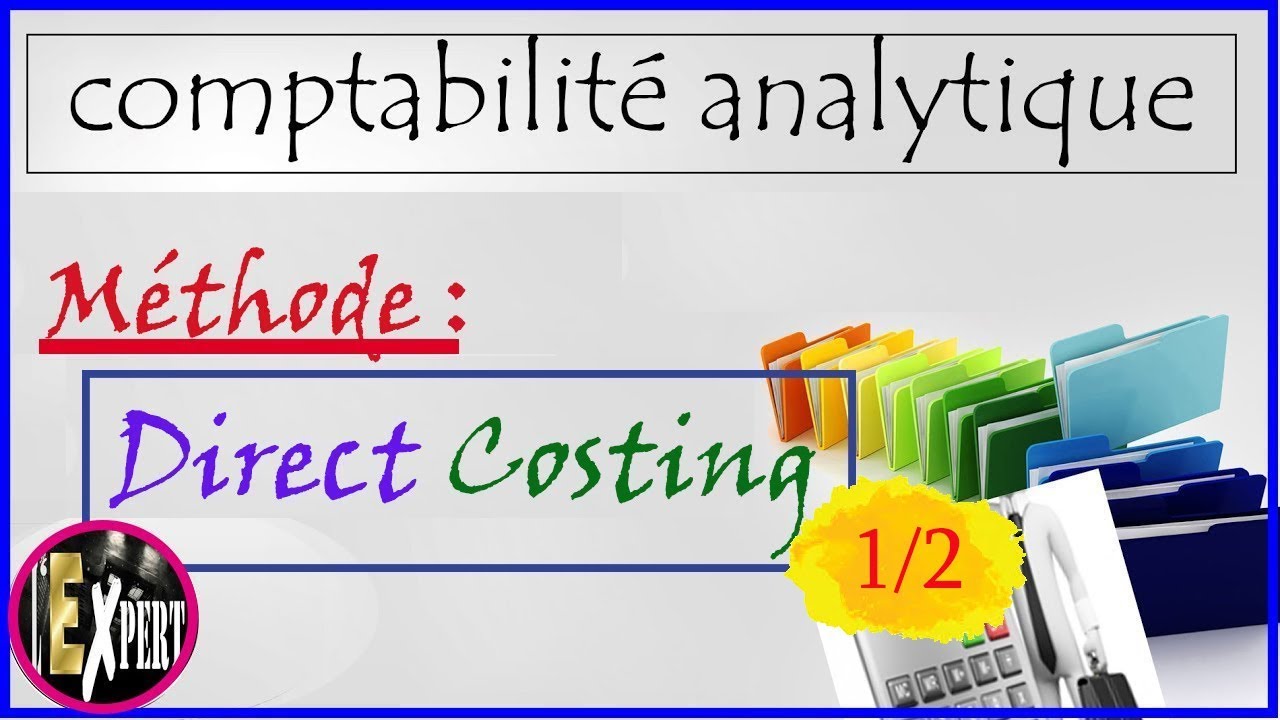 comptabilité analytique

Méthode :

Direct Costing

1/2

L'EXPERT